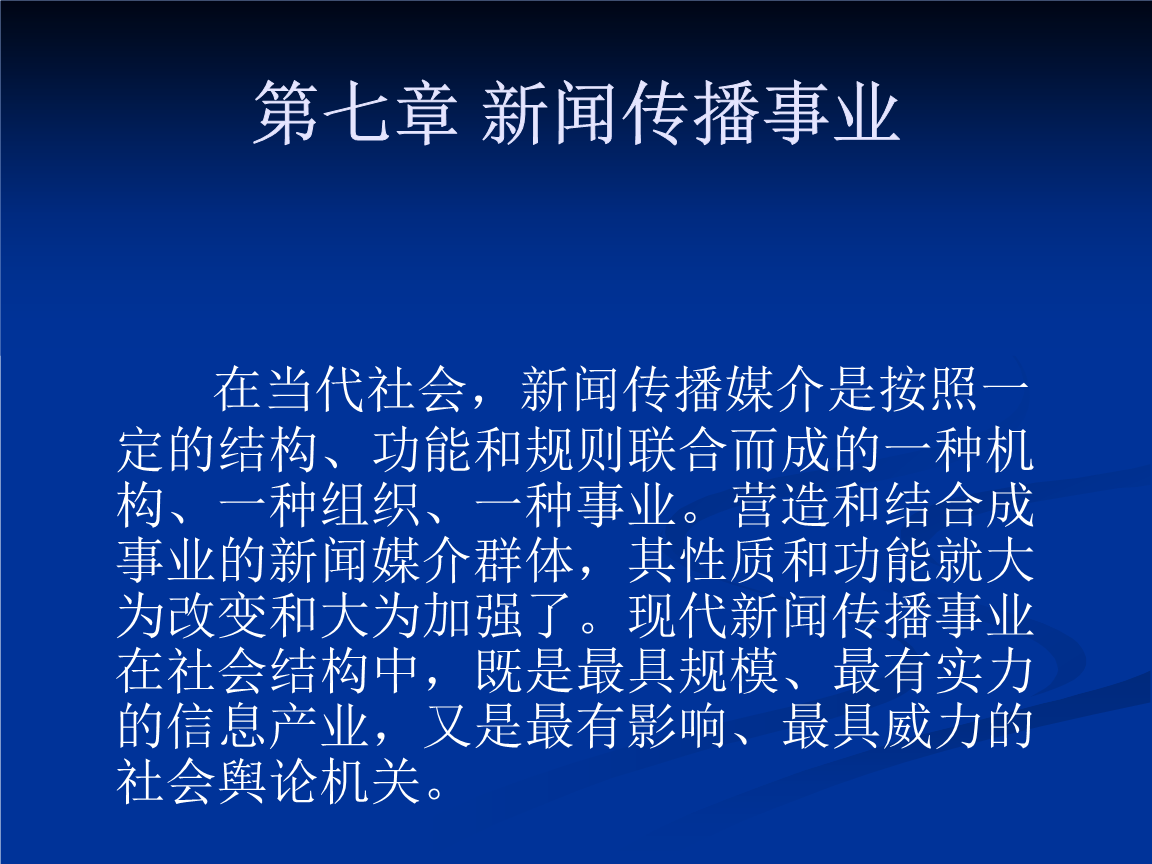 第七章 新闻传播事业

在当代社会，新闻传播媒介是按照一定的结构、功能和规则联合而成的一种机构、一种组织、一种事业。营造和结合成事业的新闻媒介群体，其性质和功能就大为改变和大为加强了。现代新闻传播事业在社会结构中，既是最具规模、最有实力的信息产业，又是最有影响、最具威力的社会舆论机关。